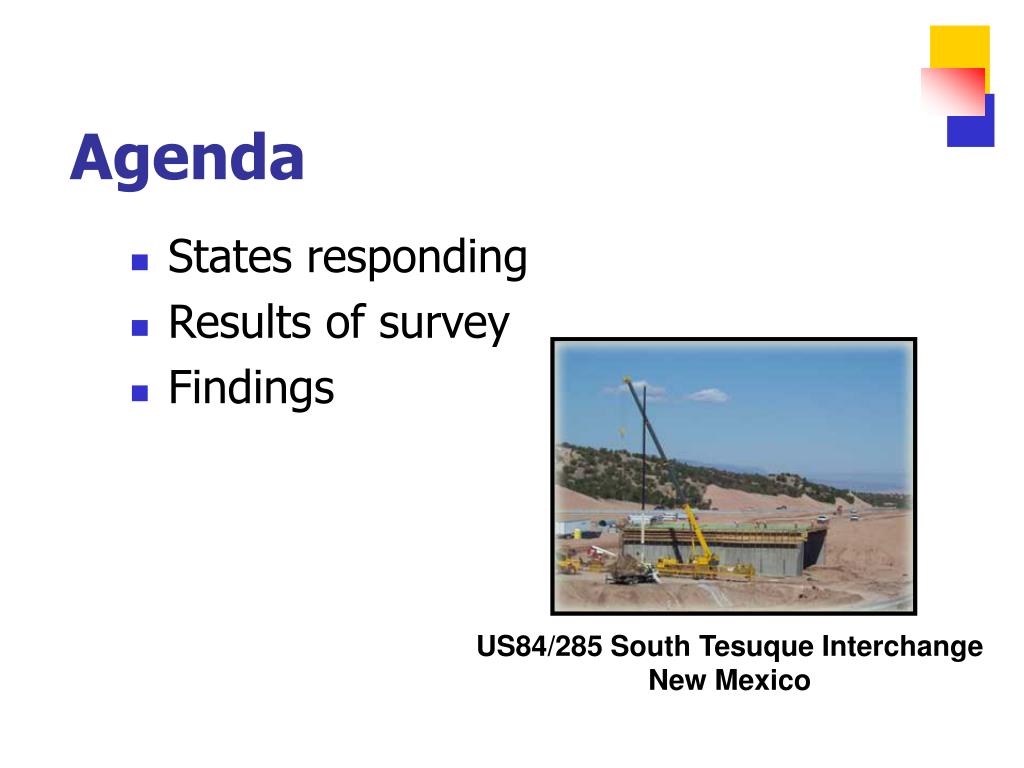 Agenda

- States responding
- Results of survey
- Findings

US84/285 South Tesuque Interchange
New Mexico